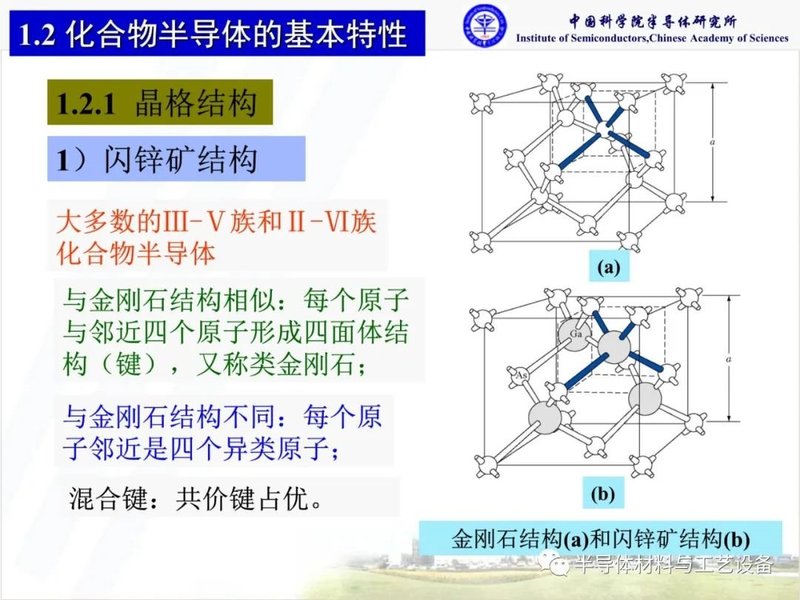 1.2 化合物半导体的基本特性

中国科学院半导体研究所
Institute of Semiconductors,Chinese Academy of Sciences

1.2.1 晶格结构

1）闪锌矿结构

大多数的III-V族和II-VI族化合物半导体

与金刚石结构相似：每个原子与邻近四个原子形成四面体结构（键），又称类金刚石；

与金刚石结构不同：每个原子邻近是四个异类原子；

混合键：共价键占优。

a

(a)

Ga

As

a

(b)

金刚石结构(a)和闪锌矿结构(b)

半导体材料与工艺设备